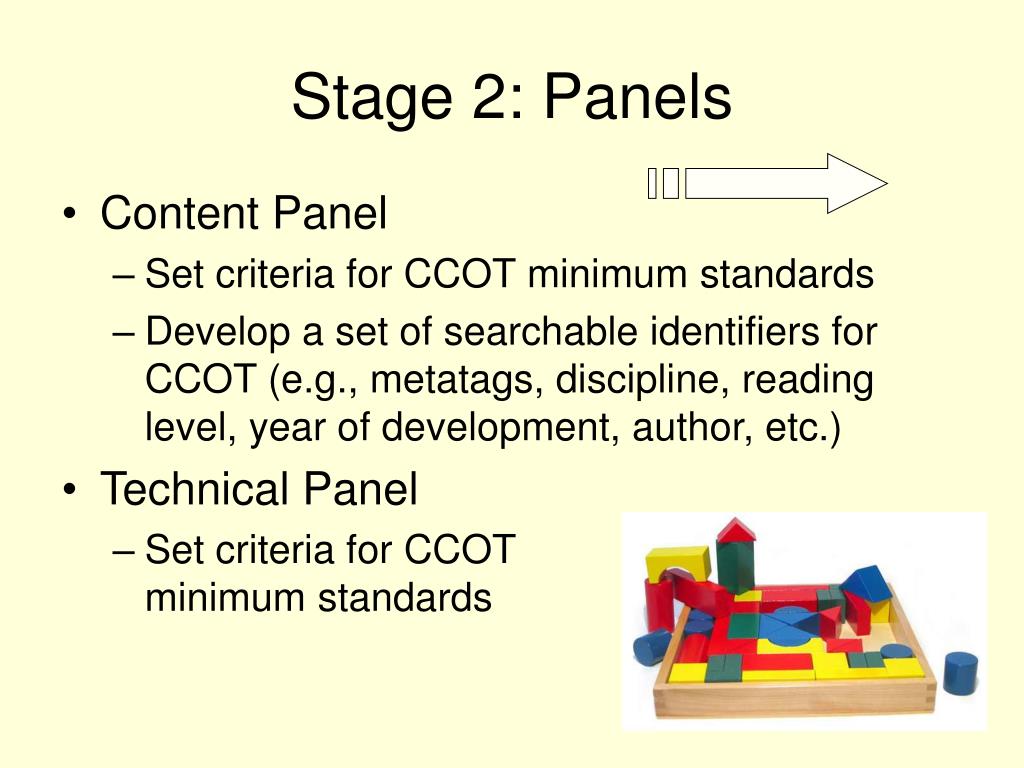 Stage 2: Panels

• Content Panel
– Set criteria for CCOT minimum standards
– Develop a set of searchable identifiers for CCOT (e.g., metatags, discipline, reading level, year of development, author, etc.)

• Technical Panel
– Set criteria for CCOT minimum standards